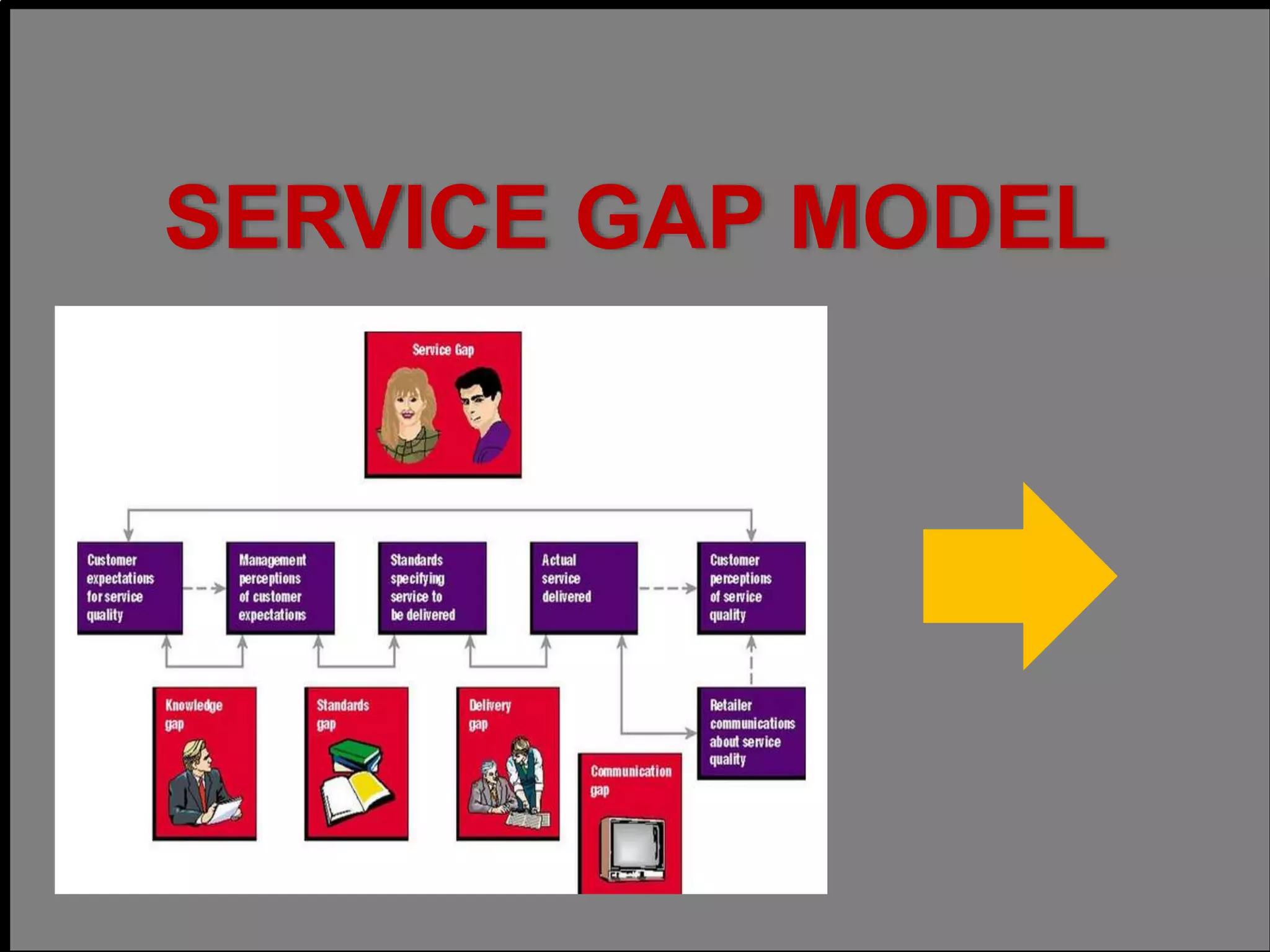 SERVICE GAP MODEL

Service Gap

Customer expectations for service quality

Management perceptions of customer expectations

Standards specifying service to be delivered

Actual service delivered

Customer perceptions of service quality

Knowledge gap

Standards gap

Delivery gap

Communication gap

Retailer communications about service quality